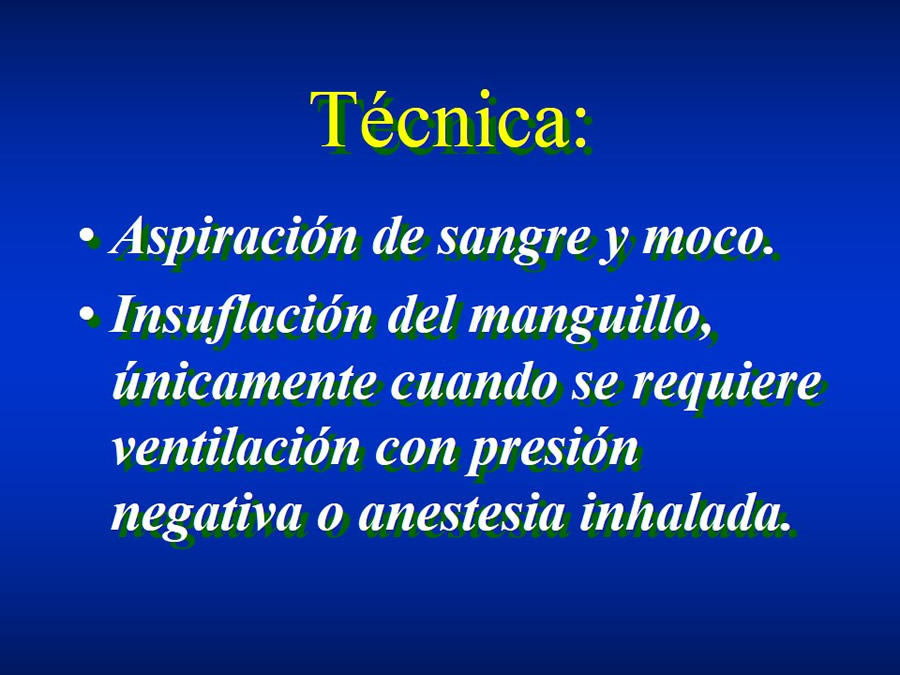 Técnica:

• Aspiración de sangre y moco.

• Insuflación del manguillo, únicamente cuando se requiere ventilación con presión negativa o anestesia inhalada.